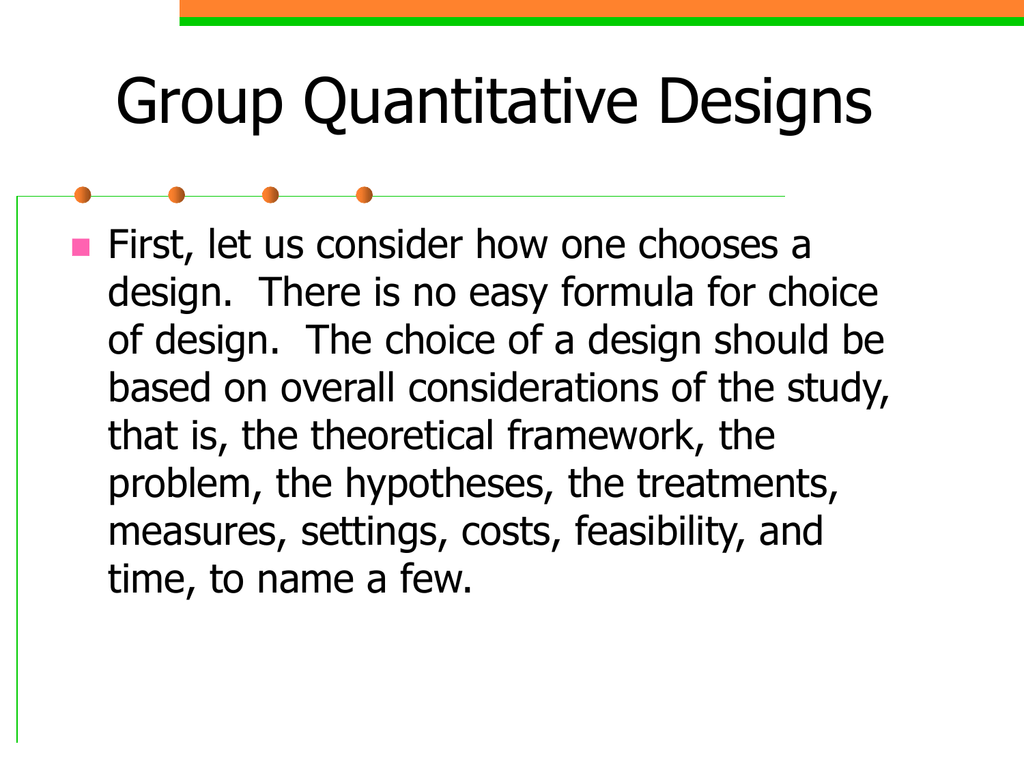 Group Quantitative Designs

First, let us consider how one chooses a design.  There is no easy formula for choice of design.  The choice of a design should be based on overall considerations of the study, that is, the theoretical framework, the problem, the hypotheses, the treatments, measures, settings, costs, feasibility, and time, to name a few.